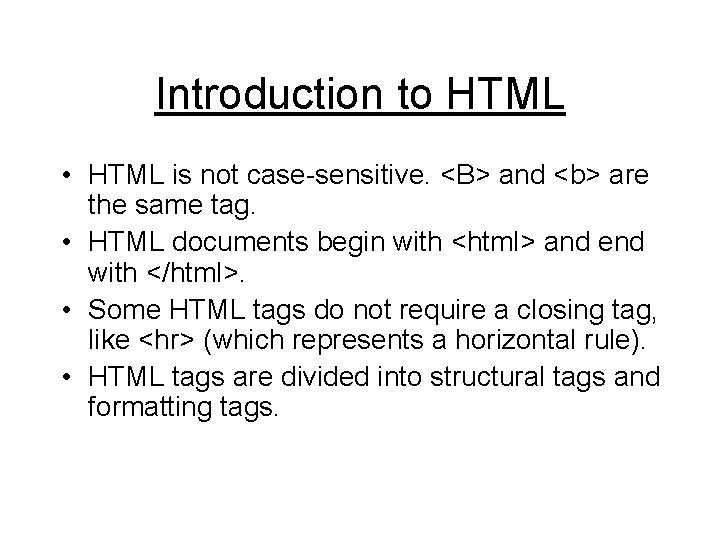 Introduction to HTML

• HTML is not case-sensitive. <B> and <b> are the same tag.
• HTML documents begin with <html> and end with </html>.
• Some HTML tags do not require a closing tag, like <hr> (which represents a horizontal rule).
• HTML tags are divided into structural tags and formatting tags.